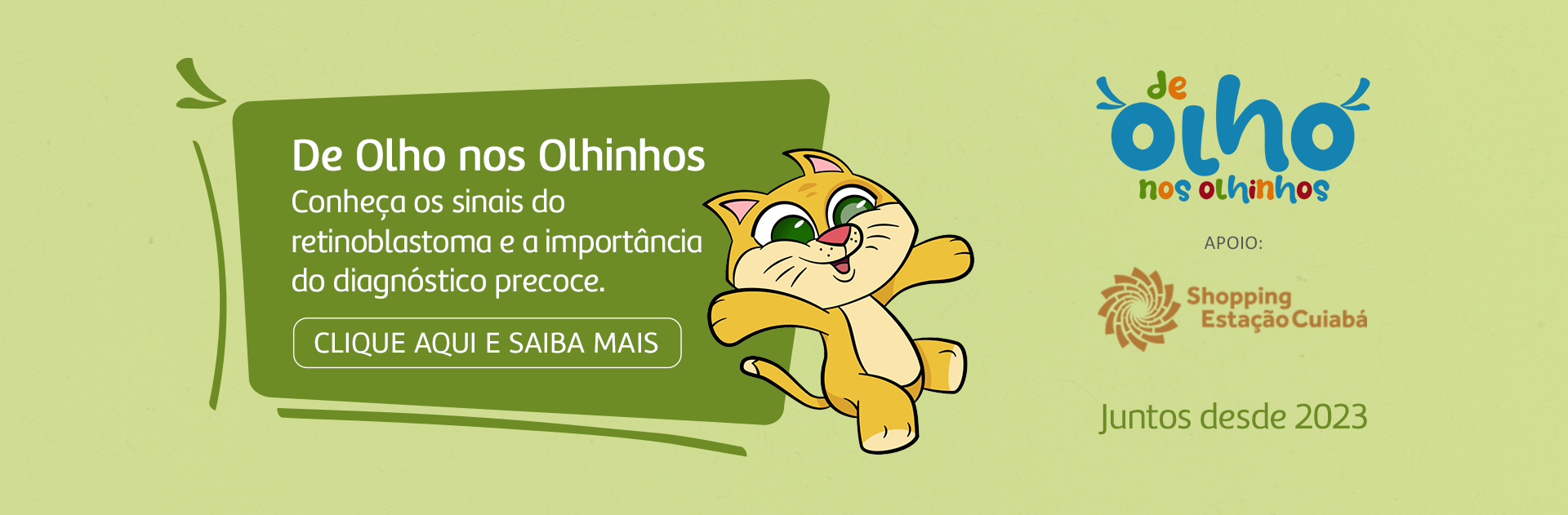 De Olho nos Olhinhos
Conheça os sinais do retinoblastoma e a importância do diagnóstico precoce.

CLIQUE AQUI E SAIBA MAIS

de olho nos olhinhos

APOIO:

Shopping Estação Cuiabá

Juntos desde 2023